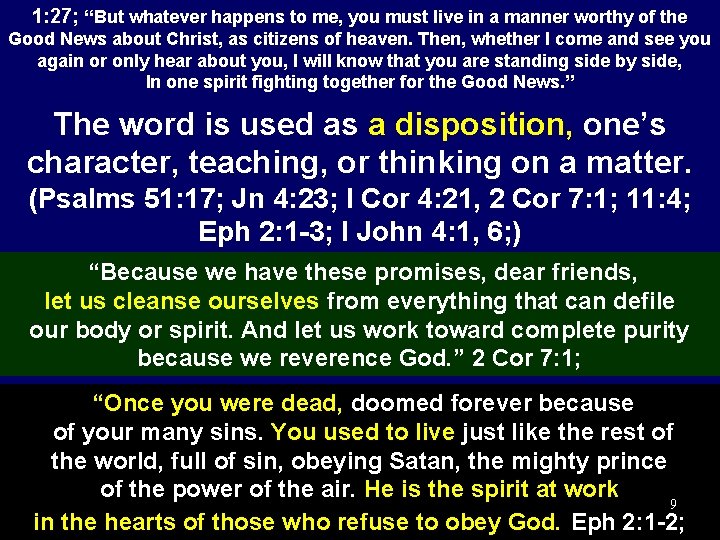 1:27; "But whatever happens to me, you must live in a manner worthy of the Good News about Christ, as citizens of heaven. Then, whether I come and see you again or only hear about you, I will know that you are standing side by side, In one spirit fighting together for the Good News."

The word is used as a disposition, one's character, teaching, or thinking on a matter. (Psalms 51:17; Jn 4:23; I Cor 4:21, 2 Cor 7:1; 11:4; Eph 2:1-3; I John 4:1, 6;)

"Because we have these promises, dear friends, let us cleanse ourselves from everything that can defile our body or spirit. And let us work toward complete purity because we reverence God." 2 Cor 7:1;

"Once you were dead, doomed forever because of your many sins. You used to live just like the rest of the world, full of sin, obeying Satan, the mighty prince of the power of the air. He is the spirit at work in the hearts of those who refuse to obey God. Eph 2:1-2;

9